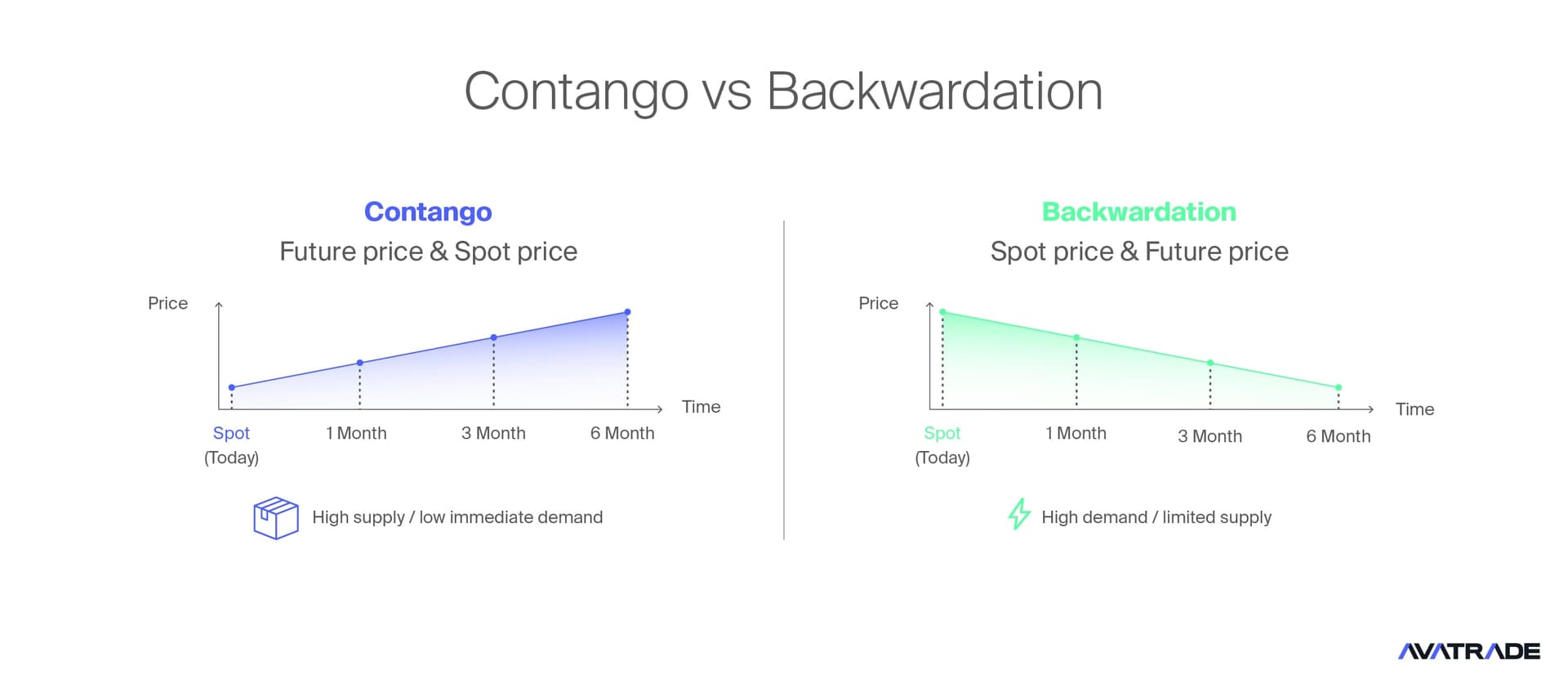 Contango vs Backwardation

Contango
Future price & Spot price

Price
Time
Spot
(Today)
1 Month
3 Month
6 Month

High supply / low immediate demand

Backwardation
Spot price & Future price

Price
Time
Spot
(Today)
1 Month
3 Month
6 Month

High demand / limited supply

AVATRADE